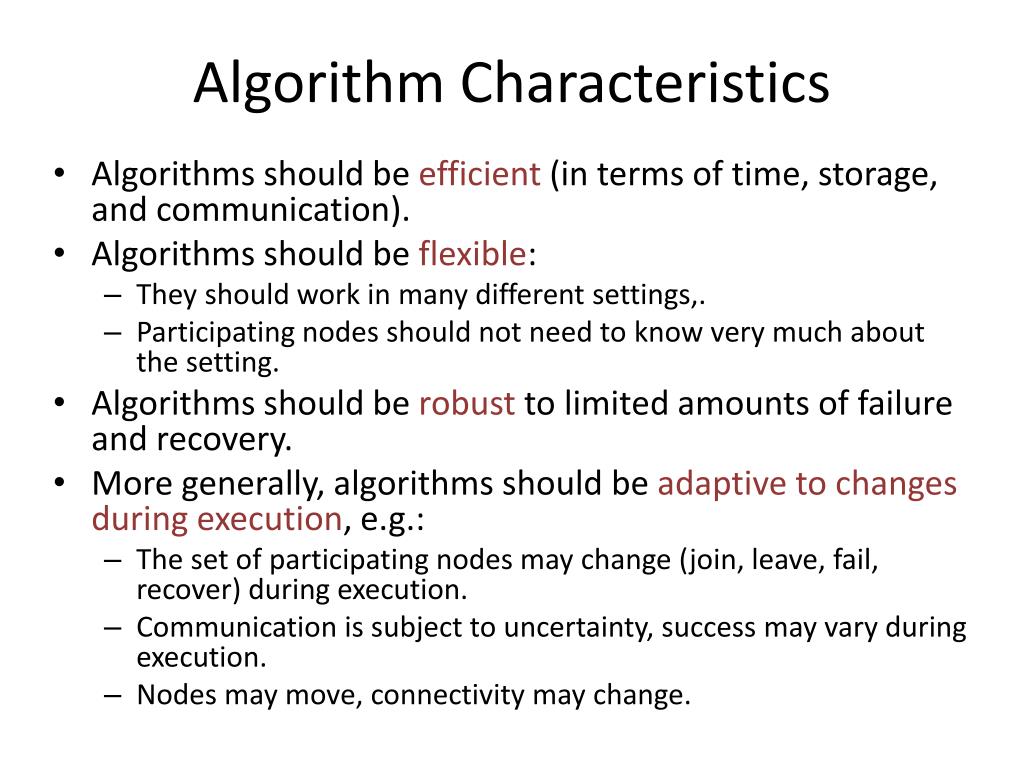 Algorithm Characteristics

• Algorithms should be efficient (in terms of time, storage, and communication).
• Algorithms should be flexible:
– They should work in many different settings,.
– Participating nodes should not need to know very much about the setting.
• Algorithms should be robust to limited amounts of failure and recovery.
• More generally, algorithms should be adaptive to changes during execution, e.g.:
– The set of participating nodes may change (join, leave, fail, recover) during execution.
– Communication is subject to uncertainty, success may vary during execution.
– Nodes may move, connectivity may change.